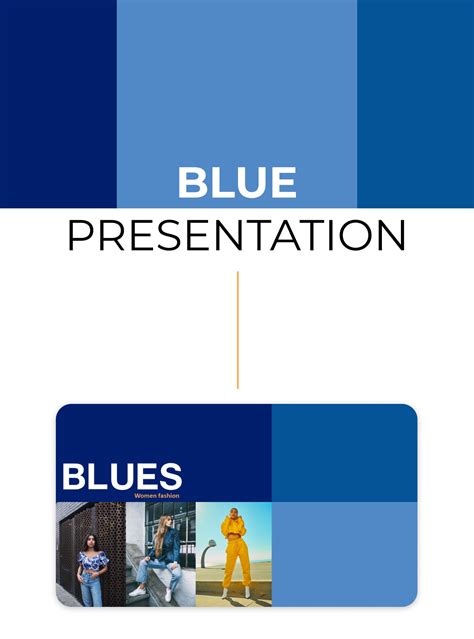 BLUE
PRESENTATION

BLUES
Women fashion